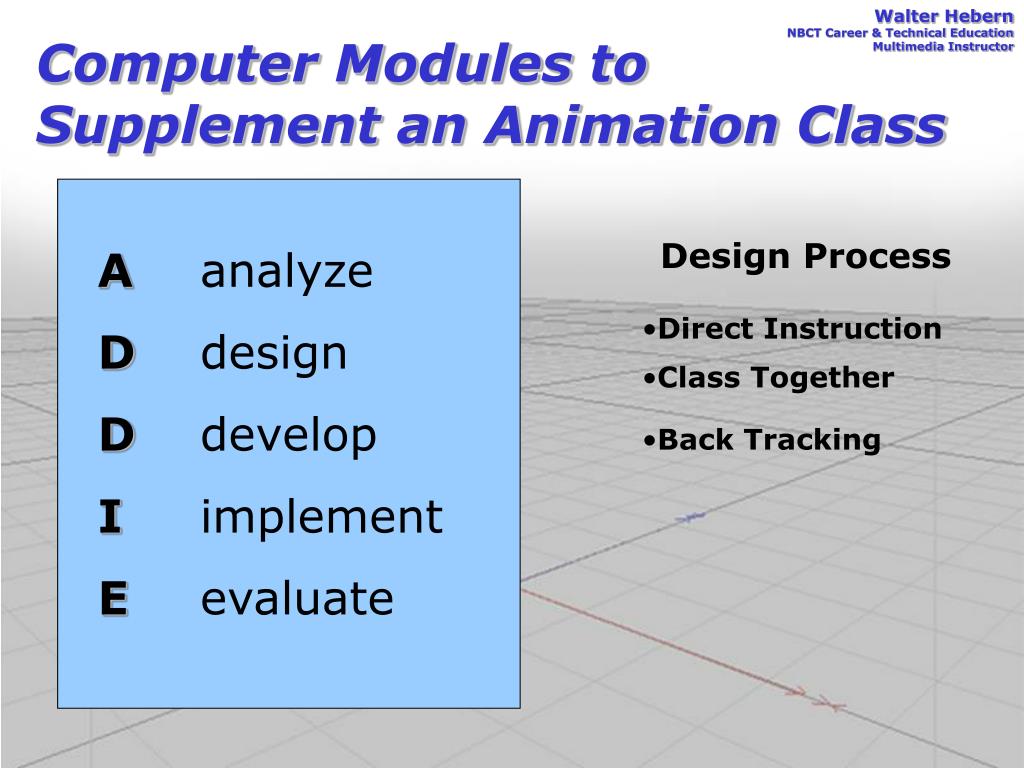 Walter Hebern
NBCT Career & Technical Education
Multimedia Instructor

Computer Modules to Supplement an Animation Class

A analyze
D design
D develop
I implement
E evaluate

Design Process

•Direct Instruction
•Class Together
•Back Tracking